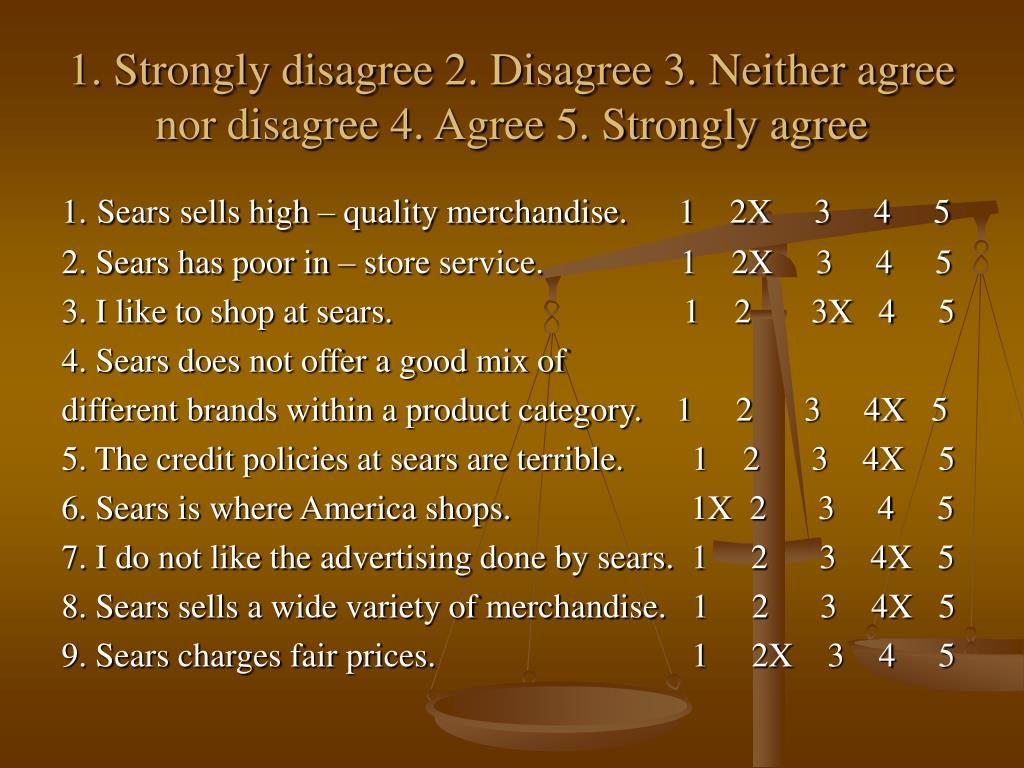 1. Strongly disagree 2. Disagree 3. Neither agree nor disagree 4. Agree 5. Strongly agree

1. Sears sells high – quality merchandise. 1 2X 3 4 5
2. Sears has poor in – store service. 1 2X 3 4 5
3. I like to shop at sears. 1 2 3X 4 5
4. Sears does not offer a good mix of different brands within a product category. 1 2 3 4X 5
5. The credit policies at sears are terrible. 1 2 3 4X 5
6. Sears is where America shops. 1X 2 3 4 5
7. I do not like the advertising done by sears. 1 2 3 4X 5
8. Sears sells a wide variety of merchandise. 1 2 3 4X 5
9. Sears charges fair prices. 1 2X 3 4 5